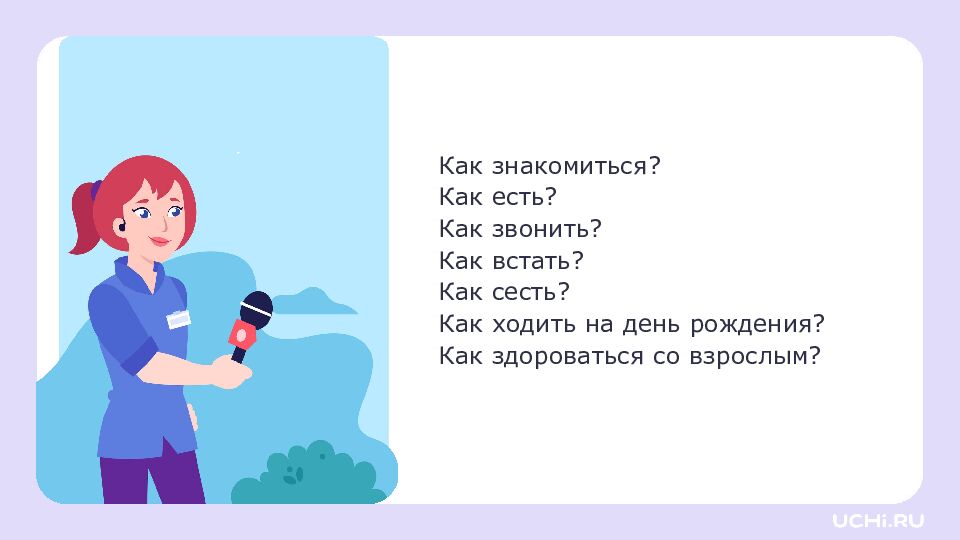 Как знакомиться?
Как есть?
Как звонить?
Как встать?
Как сесть?
Как ходить на день рождения?
Как здороваться со взрослым?

UCHi.RU